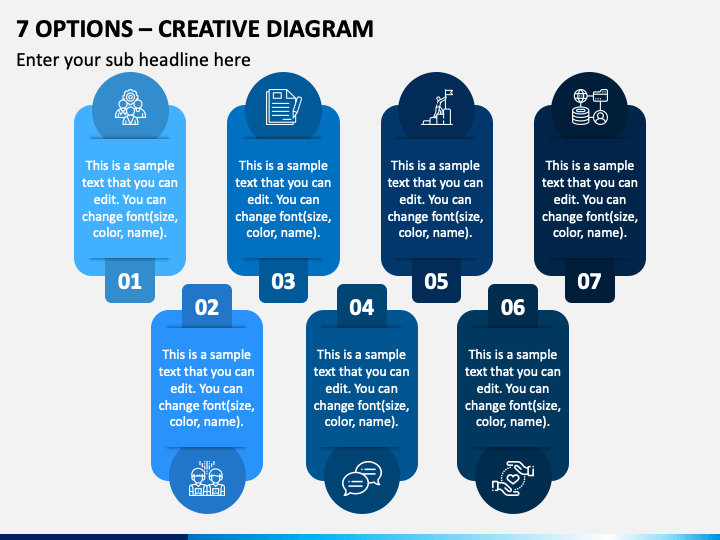 7 OPTIONS – CREATIVE DIAGRAM

Enter your sub headline here

This is a sample text that you can edit. You can change font(size, color, name).

01

This is a sample text that you can edit. You can change font(size, color, name).

03

This is a sample text that you can edit. You can change font(size, color, name).

05

This is a sample text that you can edit. You can change font(size, color, name).

07

02

This is a sample text that you can edit. You can change font(size, color, name).

04

This is a sample text that you can edit. You can change font(size, color, name).

06

This is a sample text that you can edit. You can change font(size, color, name).